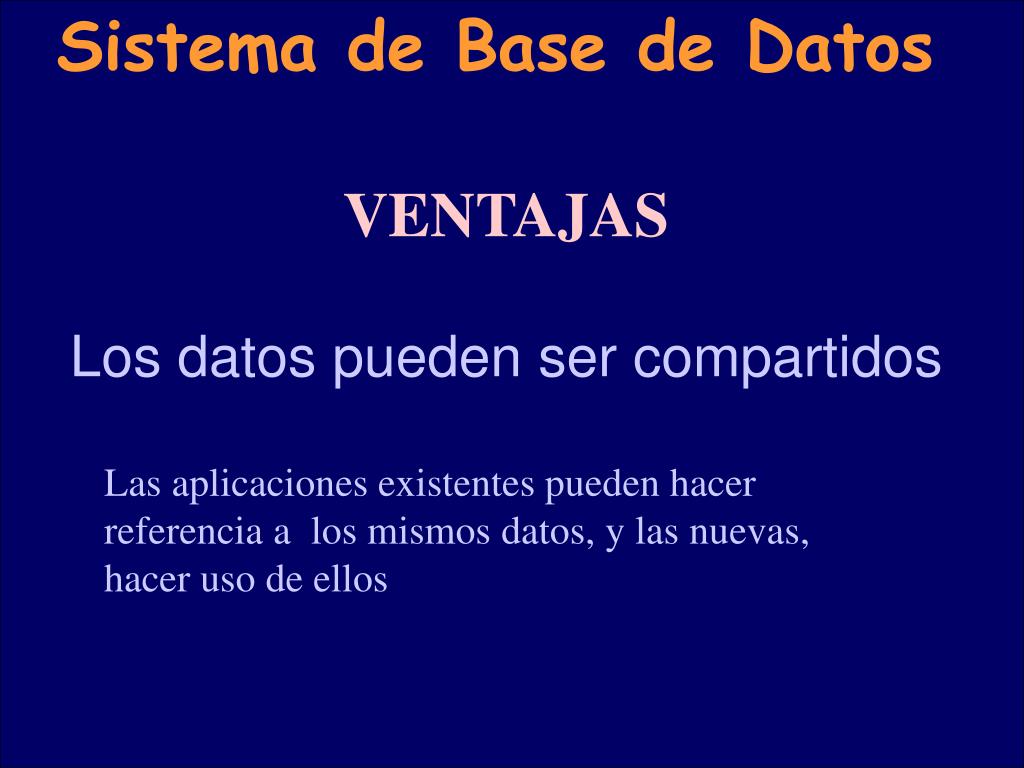 Sistema de Base de Datos

VENTAJAS

Los datos pueden ser compartidos

Las aplicaciones existentes pueden hacer referencia a los mismos datos, y las nuevas, hacer uso de ellos